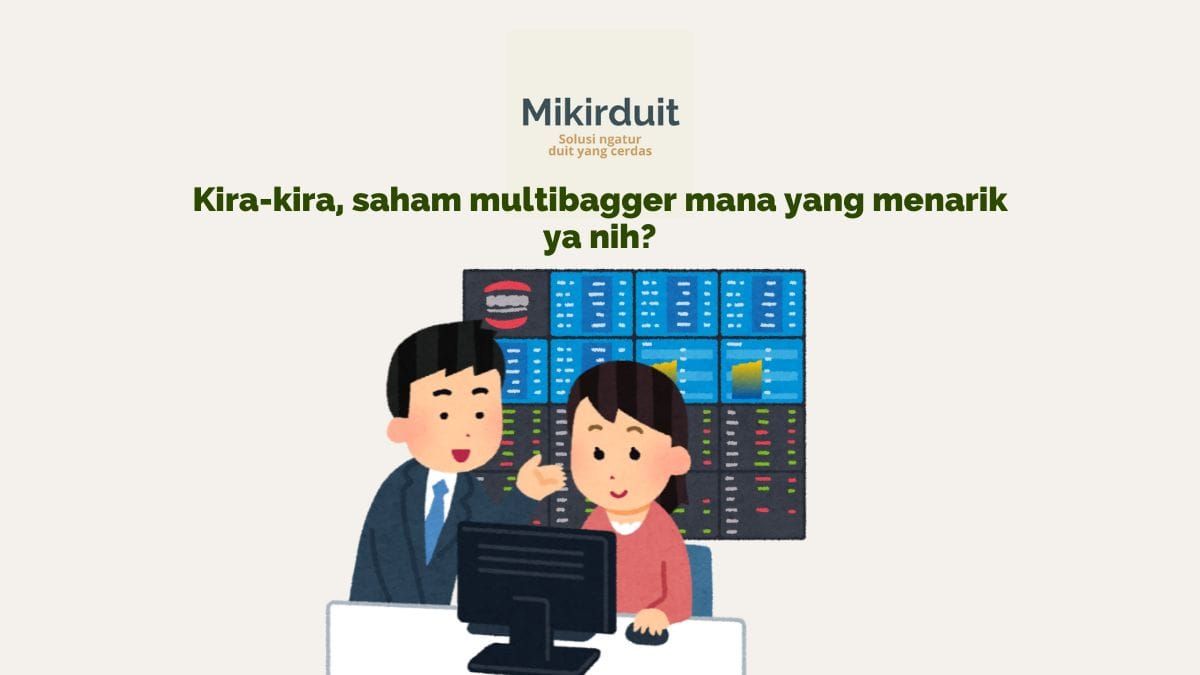 Mikirduit
Solusi ngatur duit yang cerdas

Kira-kira, saham multibagger mana yang menarik ya nih?